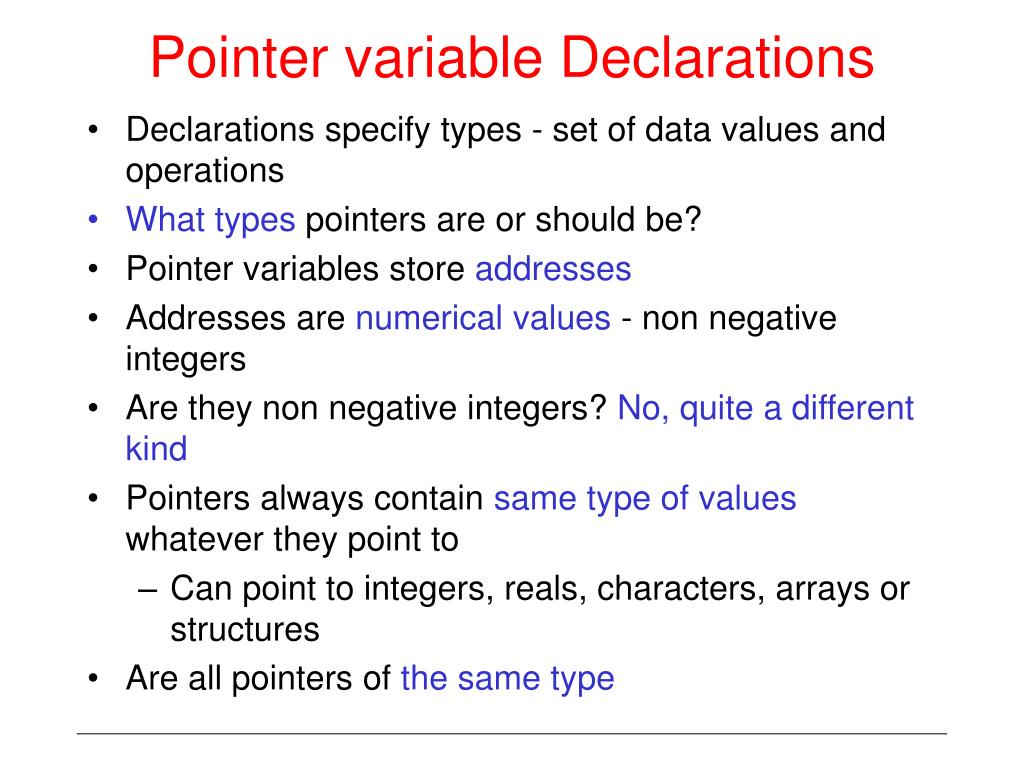 Pointer variable Declarations

• Declarations specify types - set of data values and operations
• What types pointers are or should be?
• Pointer variables store addresses
• Addresses are numerical values - non negative integers
• Are they non negative integers? No, quite a different kind
• Pointers always contain same type of values whatever they point to
– Can point to integers, reals, characters, arrays or structures
• Are all pointers of the same type